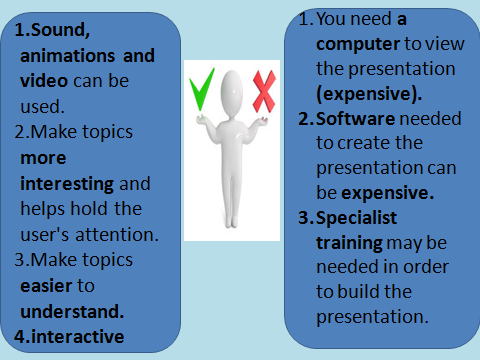 1.Sound, animations and video can be used.
2.Make topics more interesting and helps hold the user's attention.
3.Make topics easier to understand.
4.interactive

1. You need a computer to view the presentation (expensive).
2. Software needed to create the presentation can be expensive.
3. Specialist training may be needed in order to build the presentation.